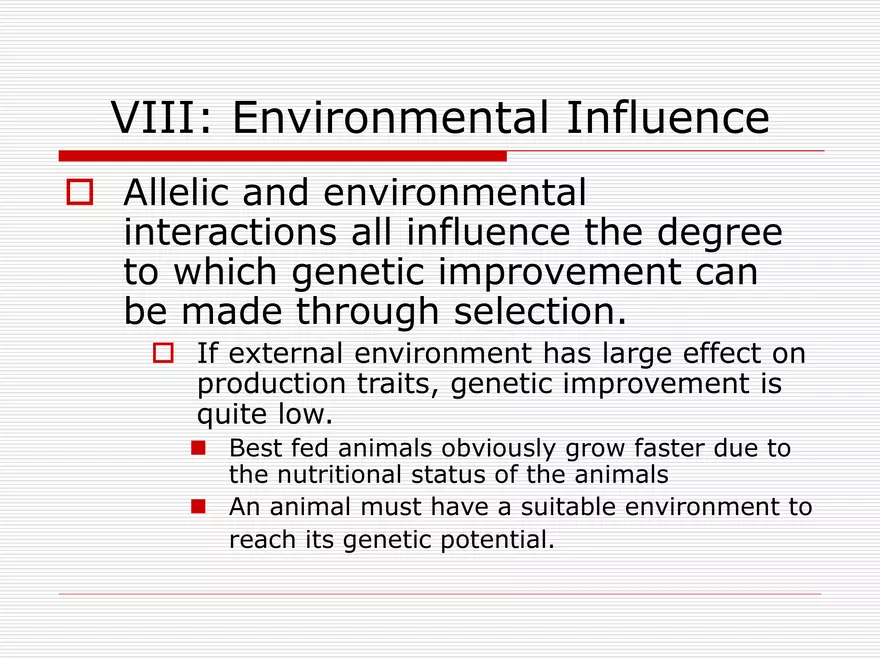 VIII: Environmental Influence

Allelic and environmental interactions all influence the degree to which genetic improvement can be made through selection.

If external environment has large effect on production traits, genetic improvement is quite low.

Best fed animals obviously grow faster due to the nutritional status of the animals

An animal must have a suitable environment to reach its genetic potential.